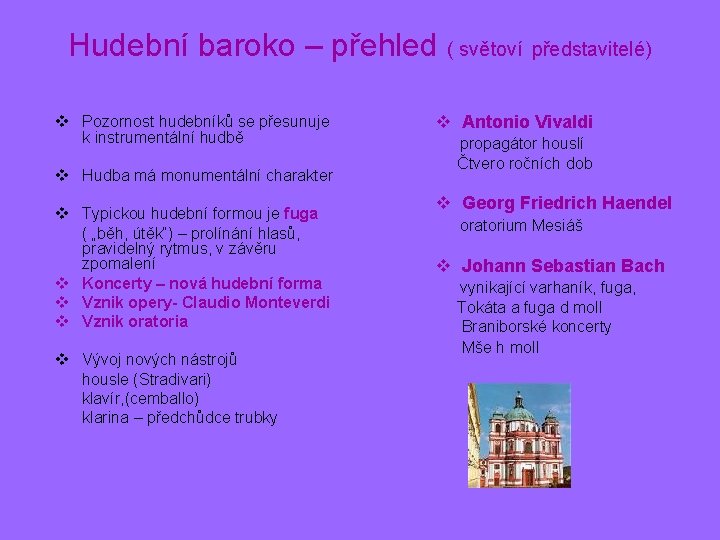 Hudební baroko – přehled ( světoví představitelé)

❖ Pozornost hudebníků se přesunuje k instrumentální hudbě

❖ Hudba má monumentální charakter

❖ Typickou hudební formou je fuga ( „běh, útěk") – prolínání hlasů, pravidelný rytmus, v závěru zpomalení
❖ Koncerty – nová hudební forma
❖ Vznik opery- Claudio Monteverdi
❖ Vznik oratoria

❖ Vývoj nových nástrojů
housle (Stradivari)
klavír,(cemballo)
klarina – předchůdce trubky

❖ Antonio Vivaldi
propagátor houslí
Čtvero ročních dob

❖ Georg Friedrich Haendel
oratorium Mesiáš

❖ Johann Sebastian Bach
vynikající varhaník, fuga,
Tokáta a fuga d moll
Braniborské koncerty
Mše h moll